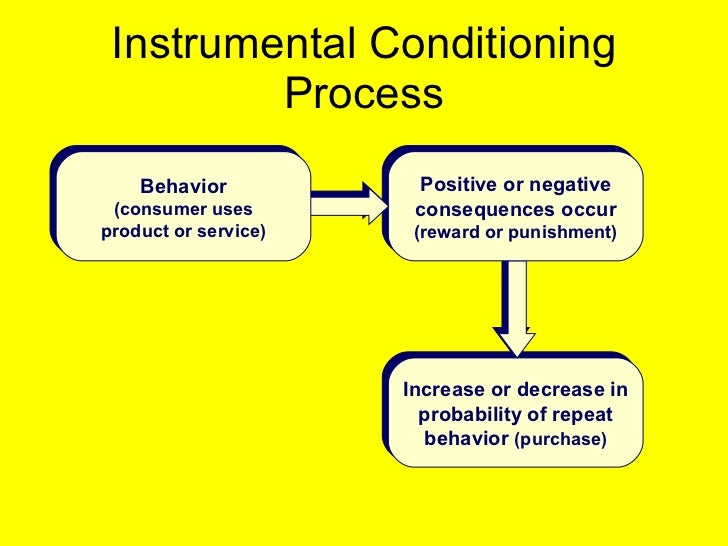 Instrumental Conditioning Process

Behavior (consumer uses product or service)

Positive or negative consequences occur (reward or punishment)

Increase or decrease in probability of repeat behavior (purchase)